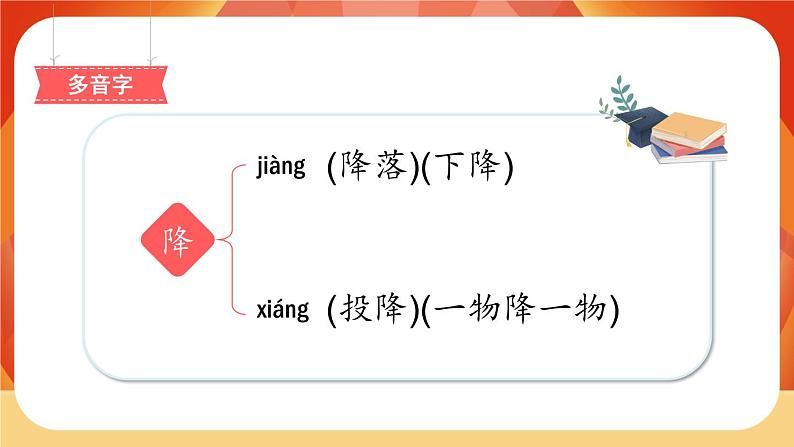 多音字

降

jiàng (降落)(下降)

xiáng (投降)(一物降一物)